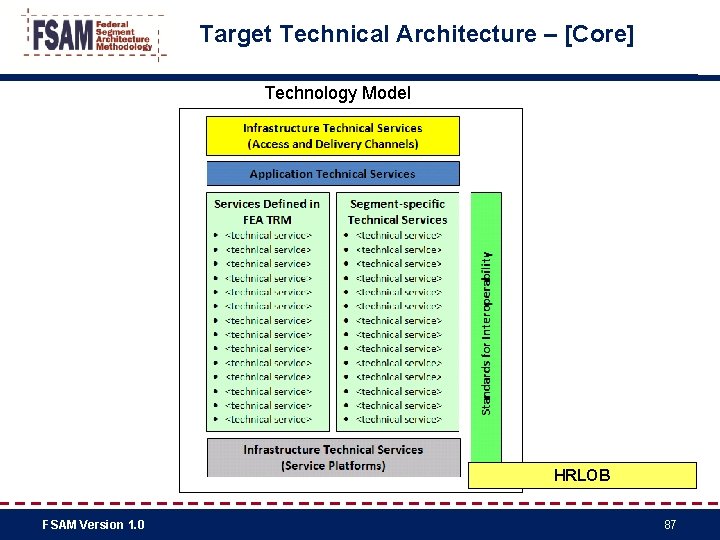 FSAM Federal Segment Architecture Methodology

Target Technical Architecture – [Core]

Technology Model

Infrastructure Technical Services (Access and Delivery Channels)

Application Technical Services

Services Defined in FEA TRM
- <technical service>
- <technical service>
- <technical service>
- <technical service>
- <technical service>
- <technical service>
- <technical service>
- <technical service>
- <technical service>
- <technical service>
- <technical service>
- <technical service>
- <technical service>
- <technical service>

Segment-specific Technical Services
- <technical service>
- <technical service>
- <technical service>
- <technical service>
- <technical service>
- <technical service>
- <technical service>
- <technical service>
- <technical service>
- <technical service>
- <technical service>
- <technical service>
- <technical service>
- <technical service>

Standards for Interoperability

Infrastructure Technical Services (Service Platforms)

HRLOB

FSAM Version 1.0

87